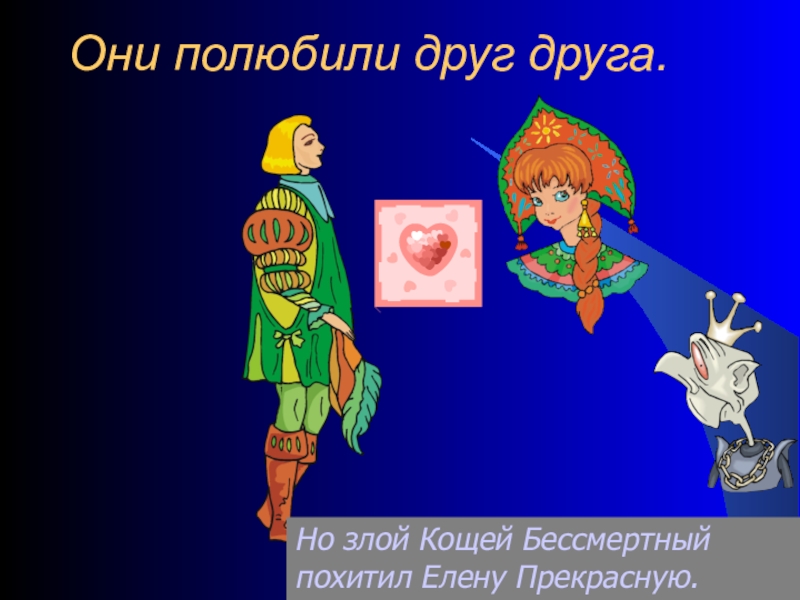 Они полюбили друг друга.

Но злой Кощей Бессмертный похитил Елену Прекрасную.